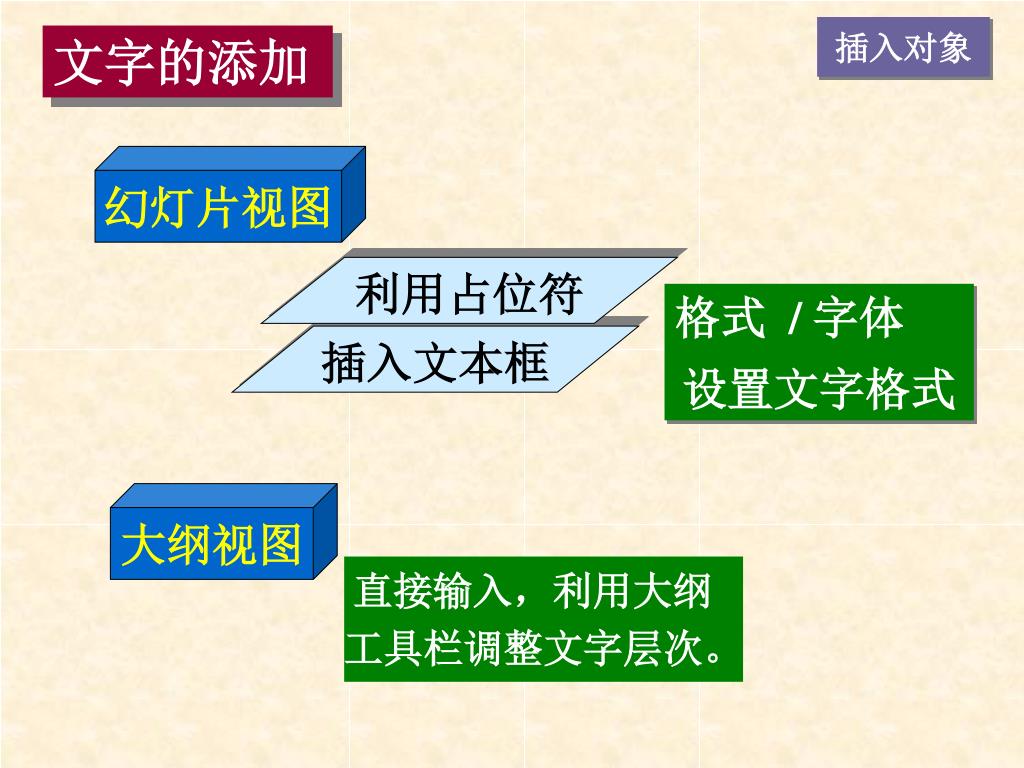 文字的添加

插入对象

幻灯片视图

利用占位符

插入文本框

格式 / 字体
设置文字格式

大纲视图

直接输入，利用大纲工具栏调整文字层次。